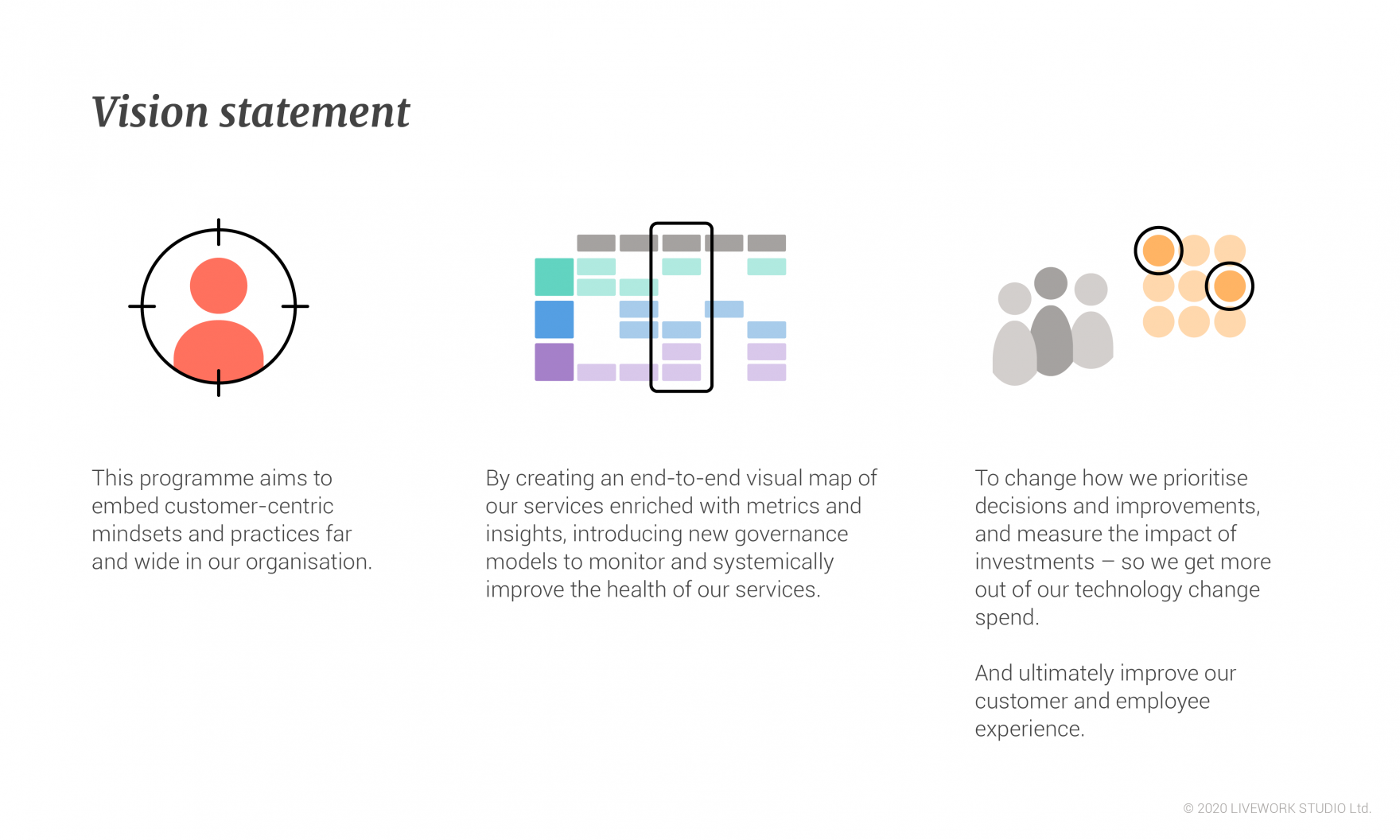 Vision statement

This programme aims to embed customer-centric mindsets and practices far and wide in our organisation.

By creating an end-to-end visual map of our services enriched with metrics and insights, introducing new governance models to monitor and systemically improve the health of our services.

To change how we prioritise decisions and improvements, and measure the impact of investments – so we get more out of our technology change spend.

And ultimately improve our customer and employee experience.

© 2020 LIVEWORK STUDIO Ltd.